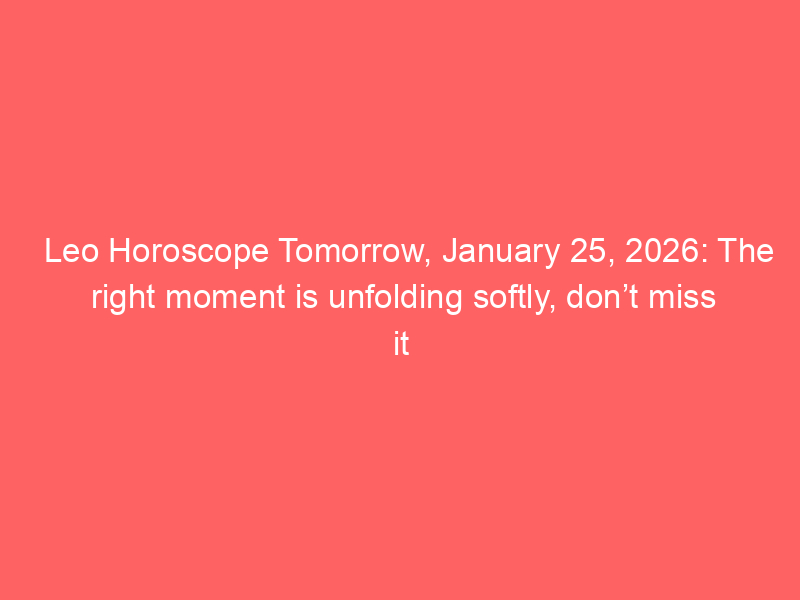 Leo Horoscope Tomorrow, January 25, 2026: The right moment is unfolding softly, don’t miss it